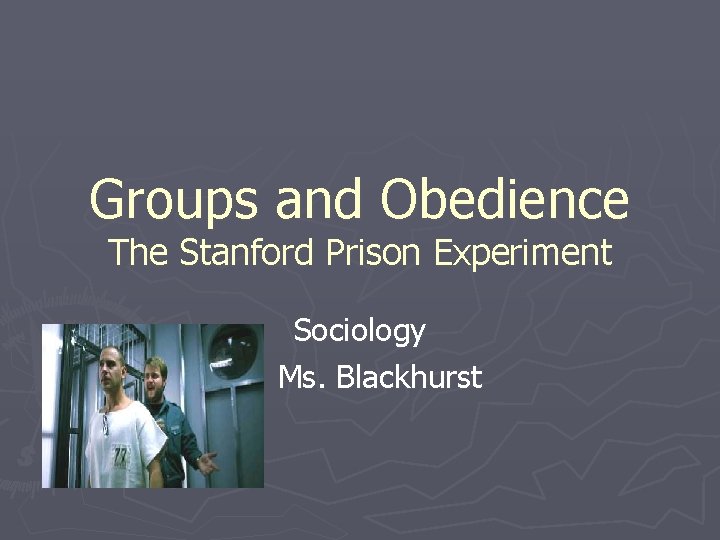 Groups and Obedience
The Stanford Prison Experiment

Sociology
Ms. Blackhurst

77